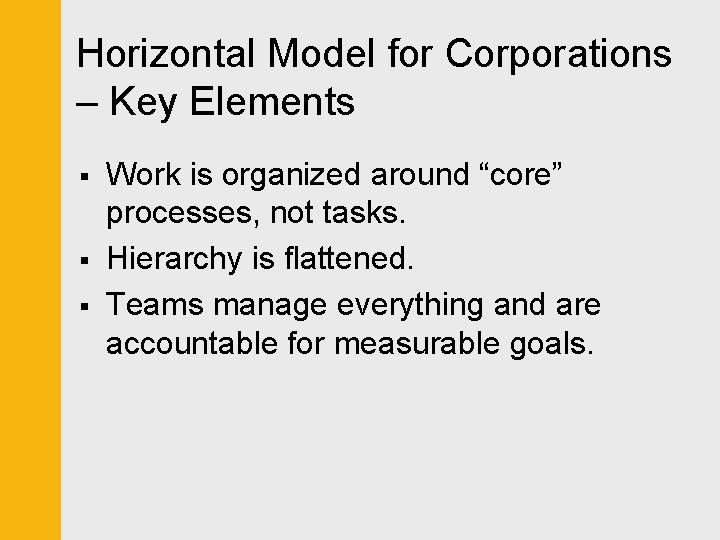 Horizontal Model for Corporations – Key Elements

▪ Work is organized around “core” processes, not tasks.

▪ Hierarchy is flattened.

▪ Teams manage everything and are accountable for measurable goals.